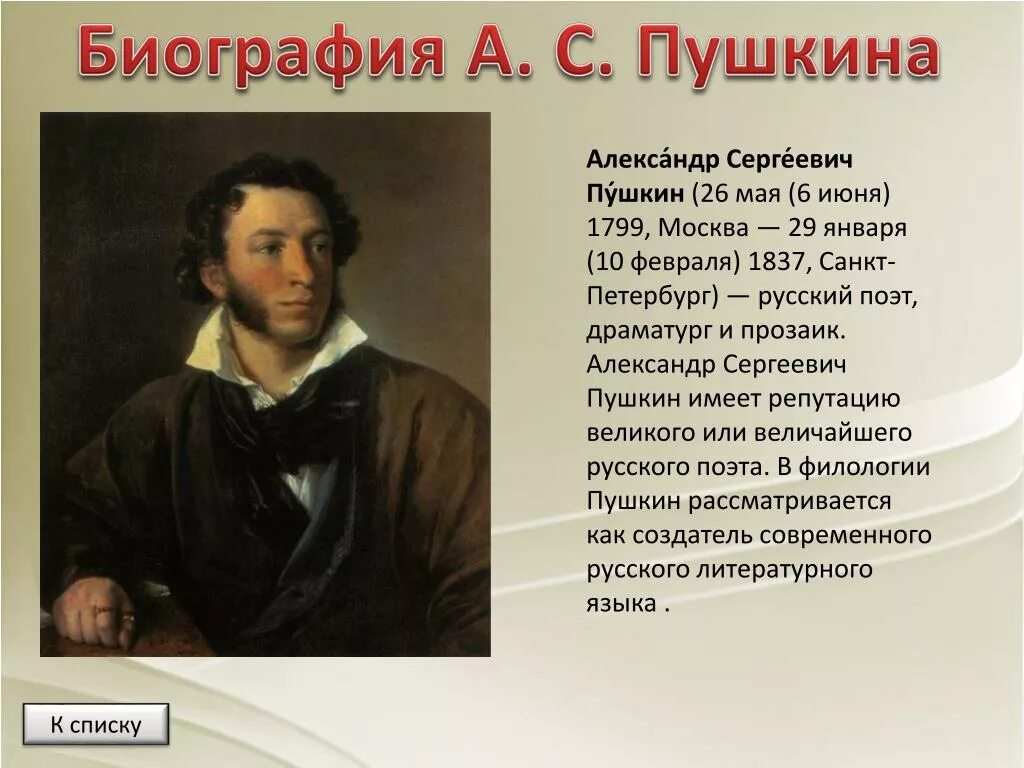 Биография А. С. Пушкина

Алекса́ндр Серге́евич Пу́шкин (26 мая (6 июня) 1799, Москва — 29 января (10 февраля) 1837, Санкт-Петербург) — русский поэт, драматург и прозаик. Александр Сергеевич Пушкин имеет репутацию великого или величайшего русского поэта. В филологии Пушкин рассматривается как создатель современного русского литературного языка .

К списку